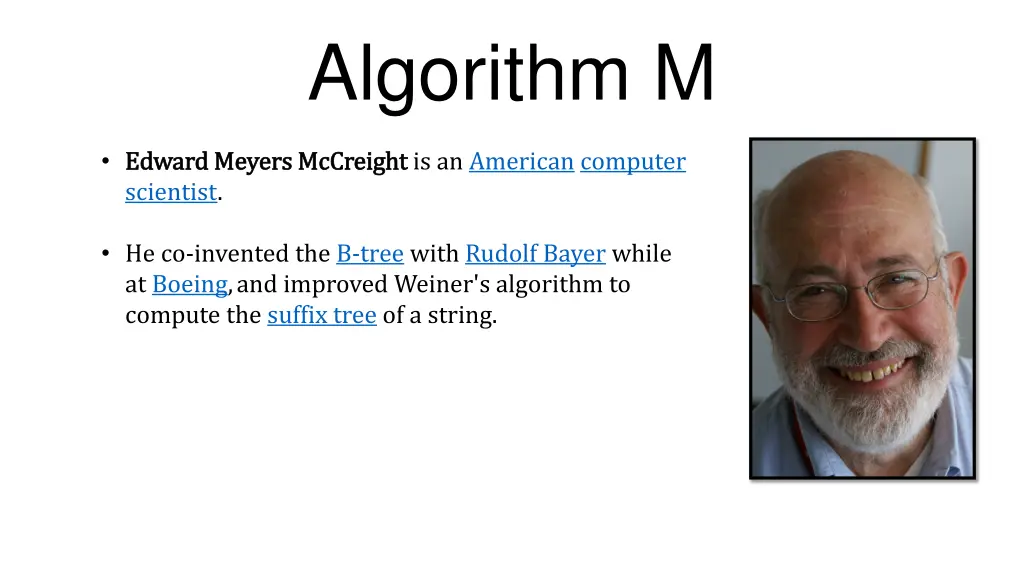 Algorithm M

• Edward Meyers McCreight is an American computer scientist.

• He co-invented the B-tree with Rudolf Bayer while at Boeing, and improved Weiner's algorithm to compute the suffix tree of a string.